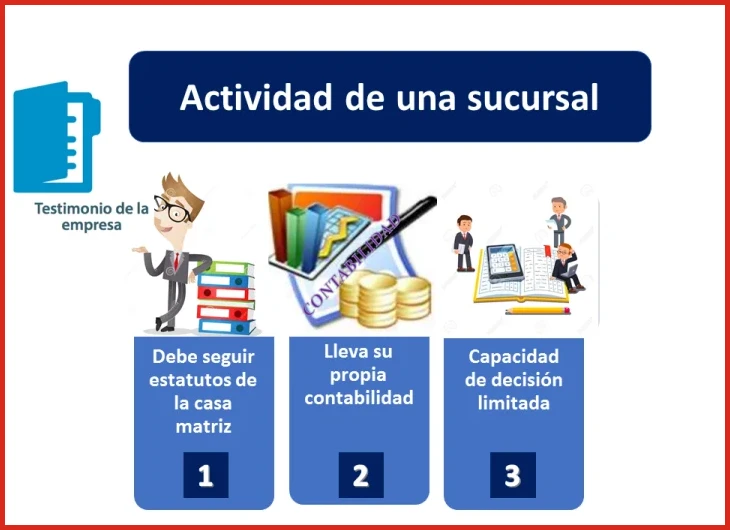 Actividad de una sucursal

Testimonio de la empresa

CONTABILIDAD

Debe seguir estatutos de la casa matriz

1

Lleva su propia contabilidad

2

Capacidad de decisión limitada

3